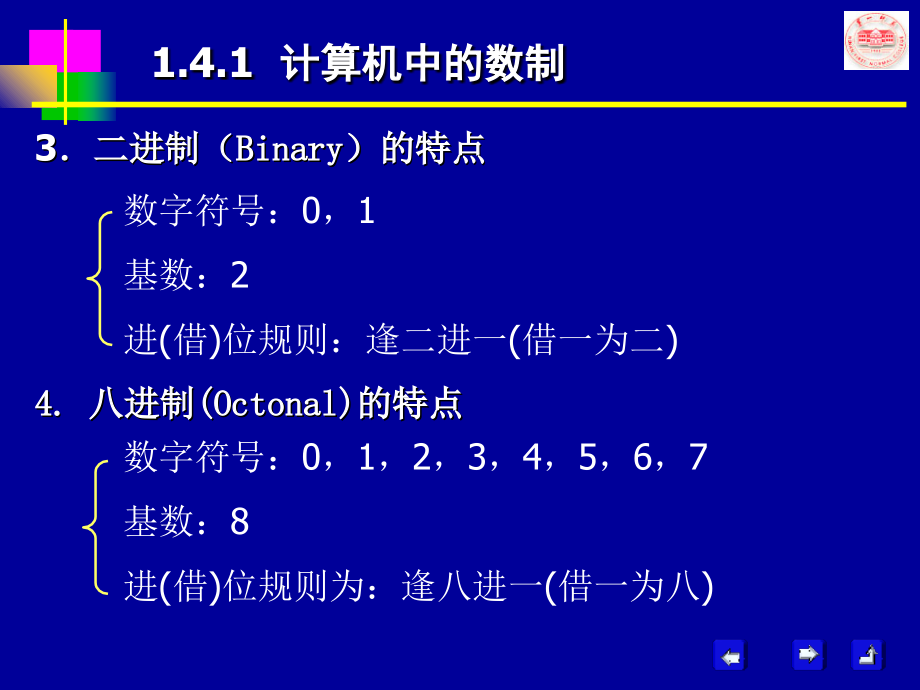 1.4.1 计算机中的数制

3. 二进制（Binary）的特点

数字符号：0，1

基数：2

进(借)位规则：逢二进一(借一为二)

4. 八进制(Octonal)的特点

数字符号：0，1，2，3，4，5，6，7

基数：8

进(借)位规则为：逢八进一(借一为八)